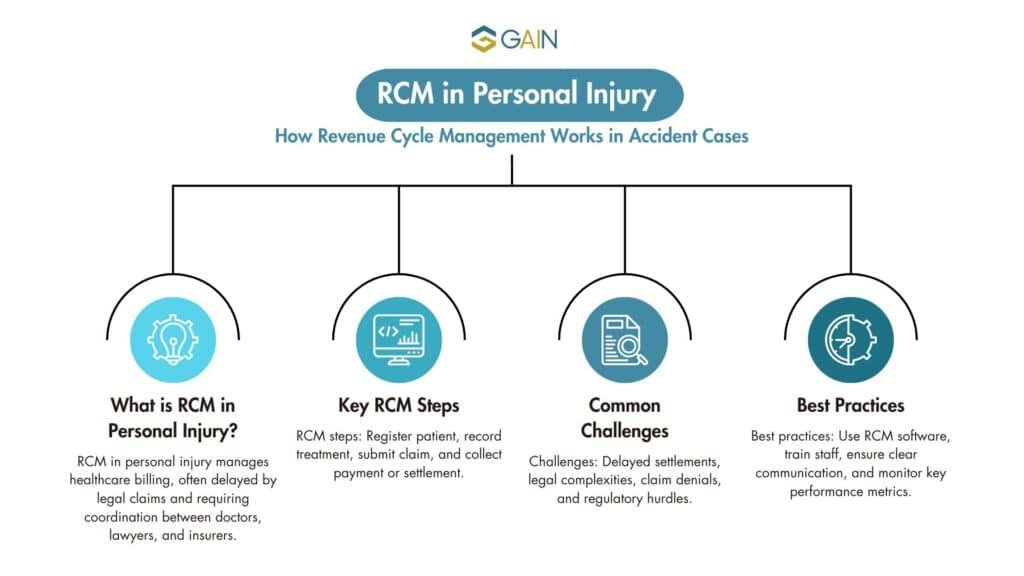 GAIN

RCM in Personal Injury

How Revenue Cycle Management Works in Accident Cases

What is RCM in Personal Injury?

RCM in personal injury manages healthcare billing, often delayed by legal claims and requiring coordination between doctors, lawyers, and insurers.

Key RCM Steps

RCM steps: Register patient, record treatment, submit claim, and collect payment or settlement.

Common Challenges

Challenges: Delayed settlements, legal complexities, claim denials, and regulatory hurdles.

Best Practices

Best practices: Use RCM software, train staff, ensure clear communication, and monitor key performance metrics.